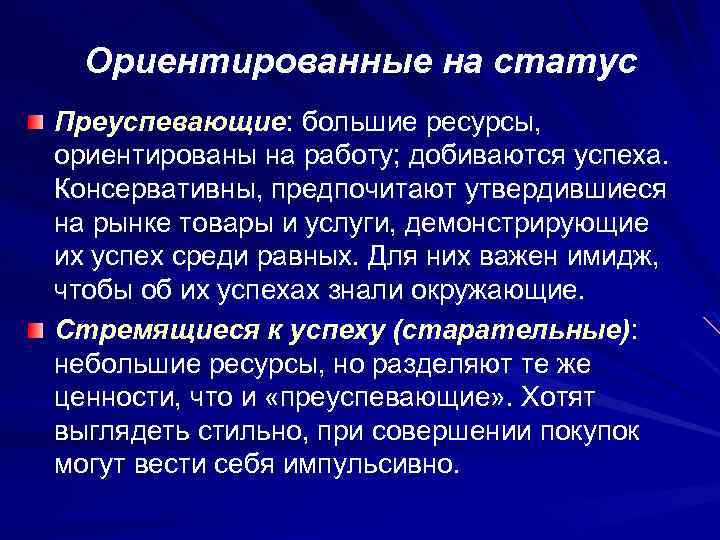 Ориентированные на статус

Преуспевающие: большие ресурсы, ориентированы на работу; добиваются успеха. Консервативны, предпочитают утвердившиеся на рынке товары и услуги, демонстрирующие их успех среди равных. Для них важен имидж, чтобы об их успехах знали окружающие.

Стремящиеся к успеху (старательные): небольшие ресурсы, но разделяют те же ценности, что и «преуспевающие». Хотят выглядеть стильно, при совершении покупок могут вести себя импульсивно.